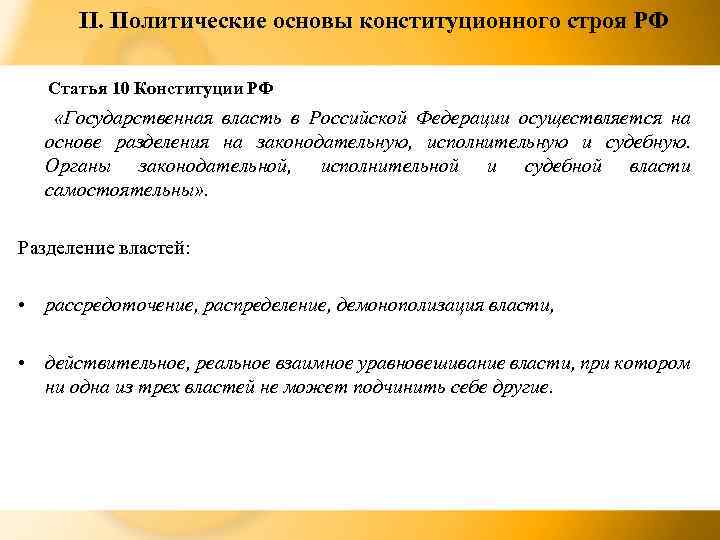 II. Политические основы конституционного строя РФ

Статья 10 Конституции РФ

«Государственная власть в Российской Федерации осуществляется на основе разделения на законодательную, исполнительную и судебную. Органы законодательной, исполнительной и судебной власти самостоятельны».

Разделение властей:

• рассредоточение, распределение, демонополизация власти,

• действительное, реальное взаимное уравновешивание власти, при котором ни одна из трех властей не может подчинить себе другие.